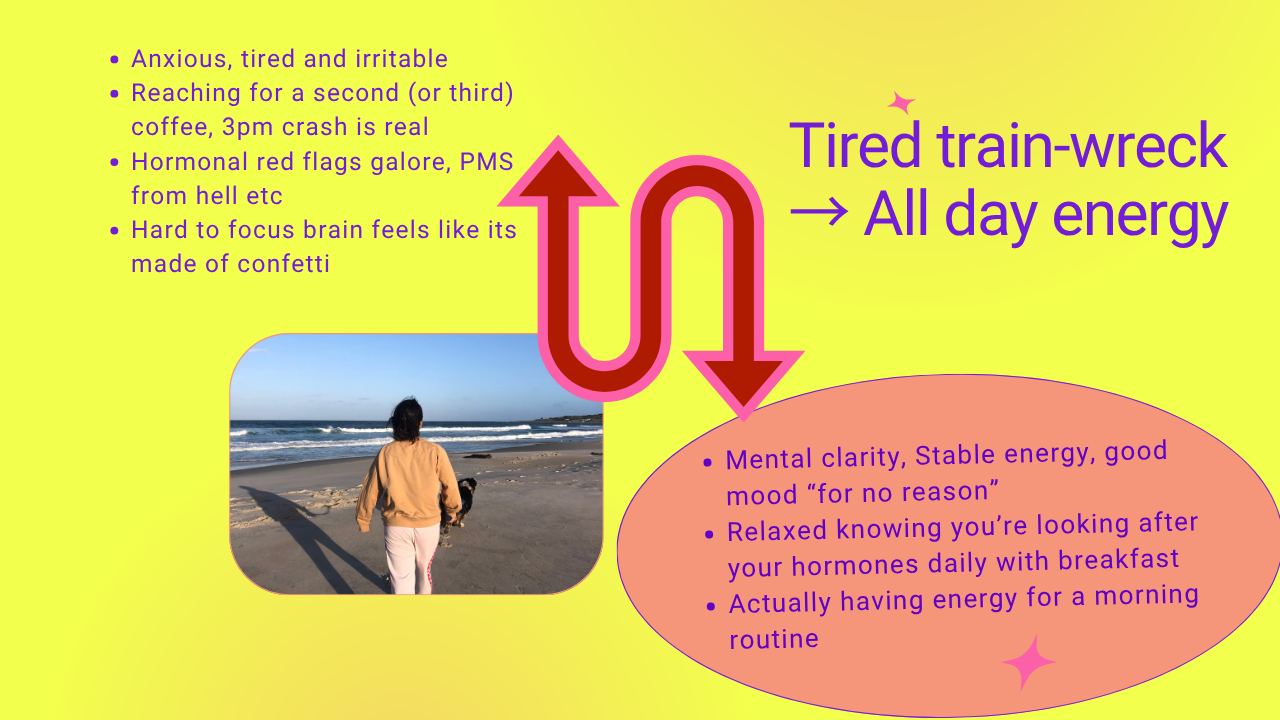 - Anxious, tired and irritable
- Reaching for a second (or third) coffee, 3pm crash is real
- Hormonal red flags galore, PMS from hell etc
- Hard to focus brain feels like its made of confetti

Tired train-wreck → All day energy

- Mental clarity, Stable energy, good mood “for no reason”
- Relaxed knowing you’re looking after your hormones daily with breakfast
- Actually having energy for a morning routine